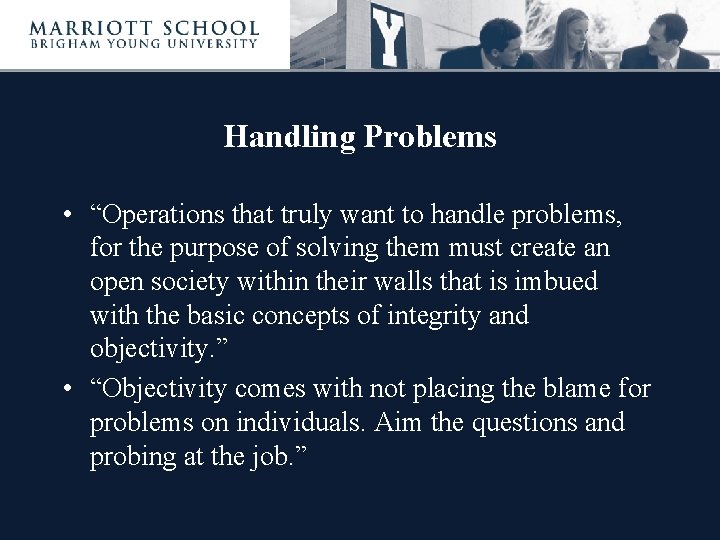 MARRIOTT SCHOOL
BRIGHAM YOUNG UNIVERSITY

Y

Handling Problems

• “Operations that truly want to handle problems, for the purpose of solving them must create an open society within their walls that is imbued with the basic concepts of integrity and objectivity.”
• “Objectivity comes with not placing the blame for problems on individuals. Aim the questions and probing at the job.”